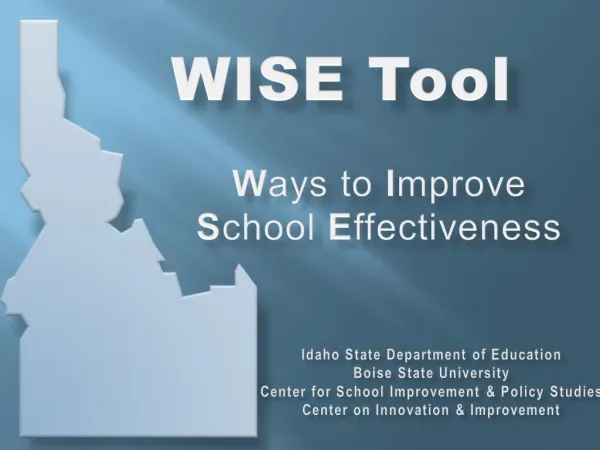 WISE Tool

Ways to Improve School Effectiveness

Idaho State Department of Education
Boise State University
Center for School Improvement & Policy Studies
Center on Innovation & Improvement